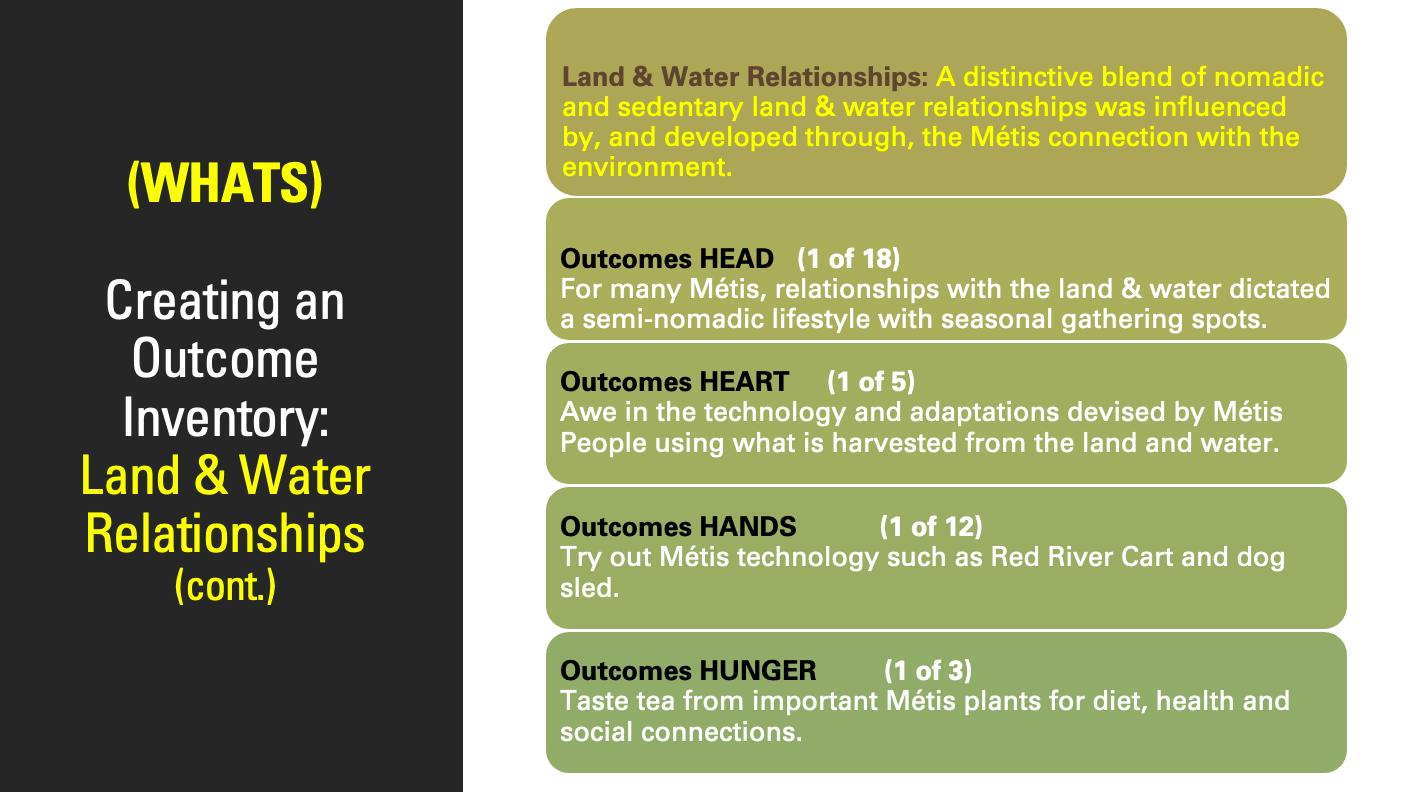 (WHATS)

Creating an Outcome Inventory: Land & Water Relationships (cont.)

Land & Water Relationships: A distinctive blend of nomadic and sedentary land & water relationships was influenced by, and developed through, the Métis connection with the environment.

Outcomes HEAD (1 of 18)
For many Métis, relationships with the land & water dictated a semi-nomadic lifestyle with seasonal gathering spots.

Outcomes HEART (1 of 5)
Awe in the technology and adaptations devised by Métis People using what is harvested from the land and water.

Outcomes HANDS (1 of 12)
Try out Métis technology such as Red River Cart and dog sled.

Outcomes HUNGER (1 of 3)
Taste tea from important Métis plants for diet, health and social connections.